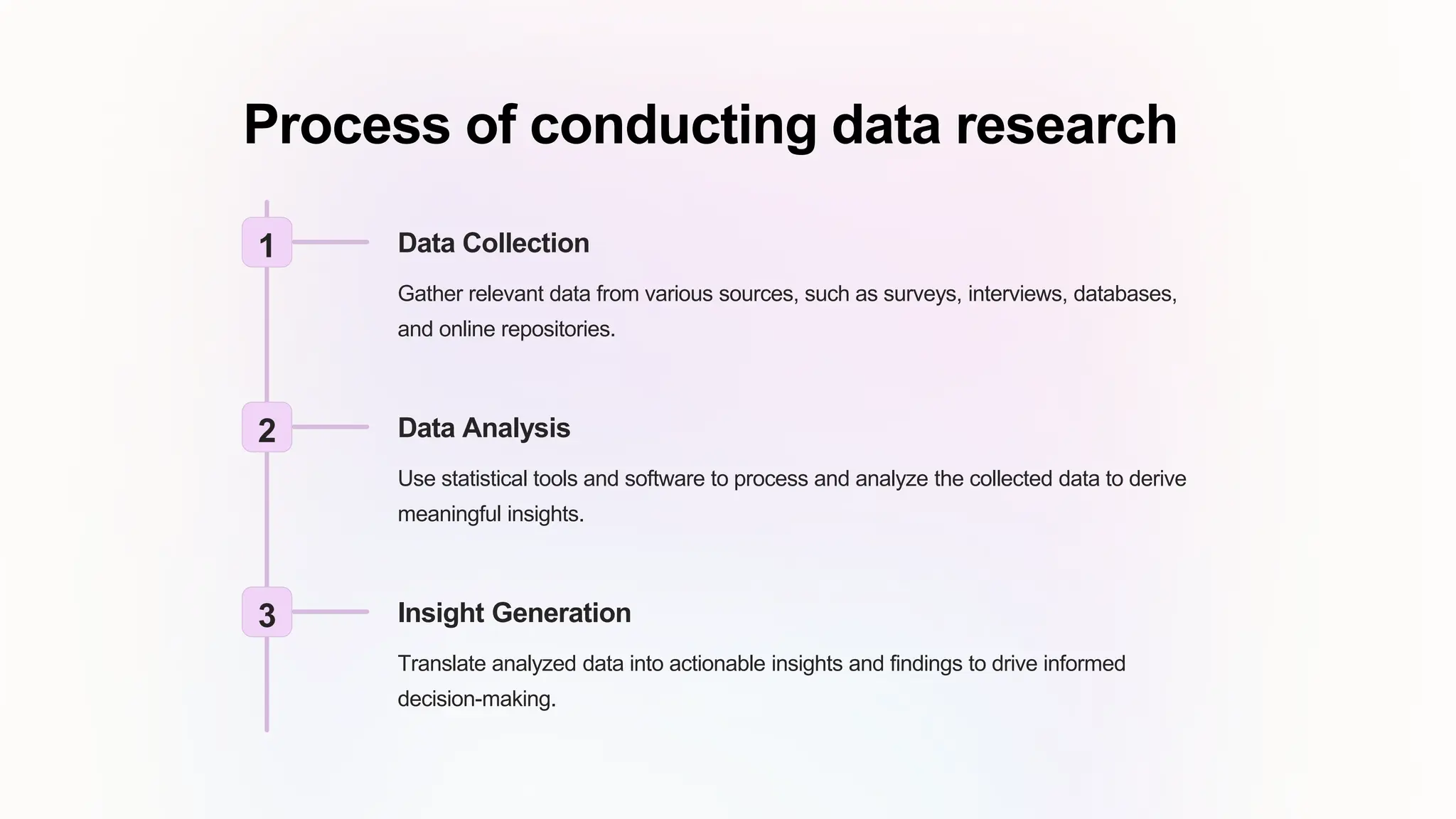 Process of conducting data research

1

Data Collection

Gather relevant data from various sources, such as surveys, interviews, databases, and online repositories.

2

Data Analysis

Use statistical tools and software to process and analyze the collected data to derive meaningful insights.

3

Insight Generation

Translate analyzed data into actionable insights and findings to drive informed decision-making.